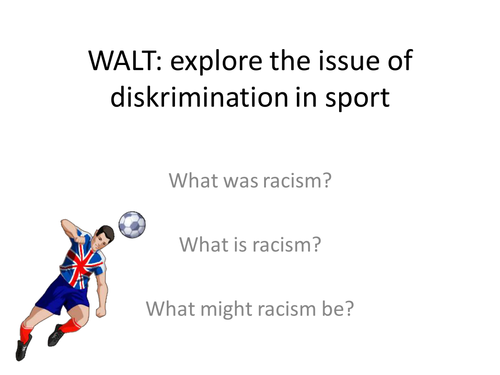 WALT: explore the issue of diskrimination in sport

What was racism?

What is racism?

What might racism be?